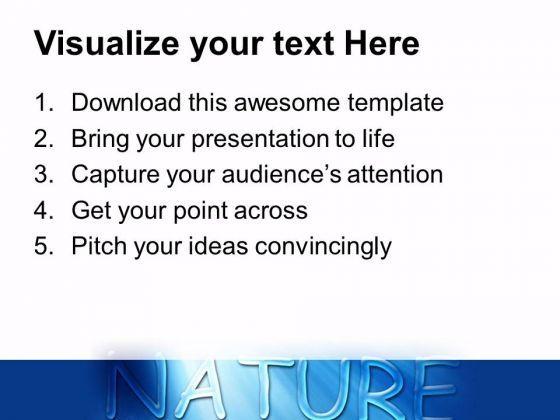 Visualize your text Here

1. Download this awesome template
2. Bring your presentation to life
3. Capture your audience's attention
4. Get your point across
5. Pitch your ideas convincingly

NATURE